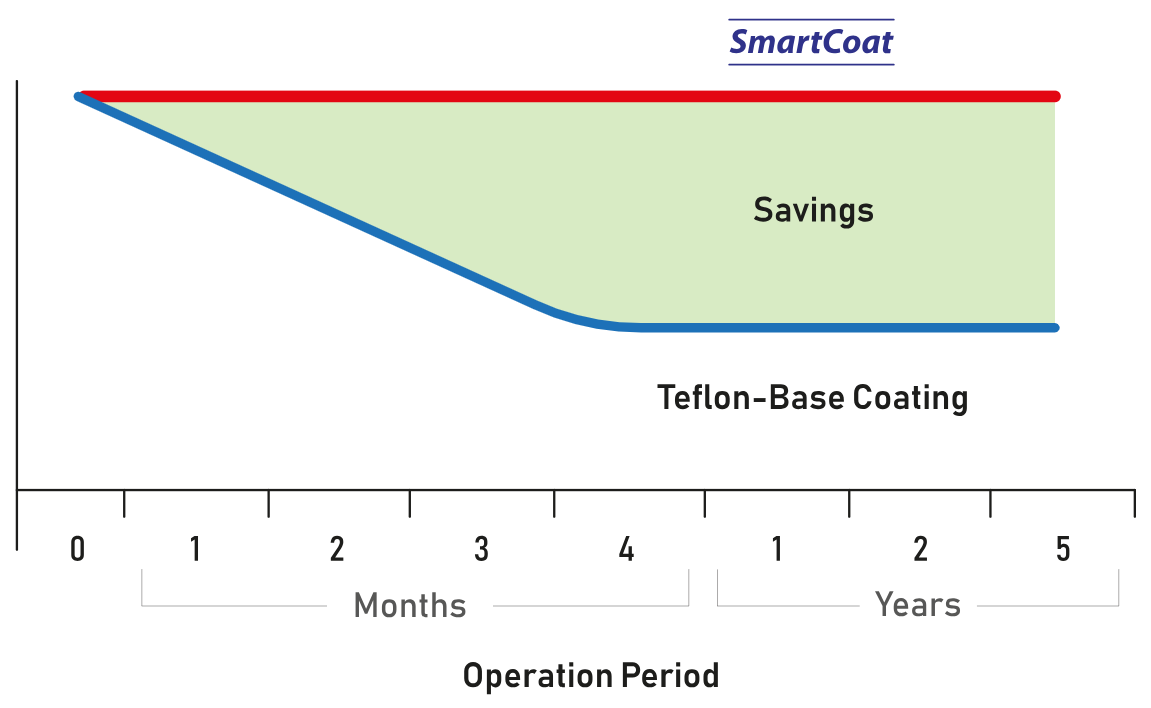 SmartCoat

Savings

Teflon-Base Coating

0 1 2 3 4 1 2 5

Months Years

Operation Period